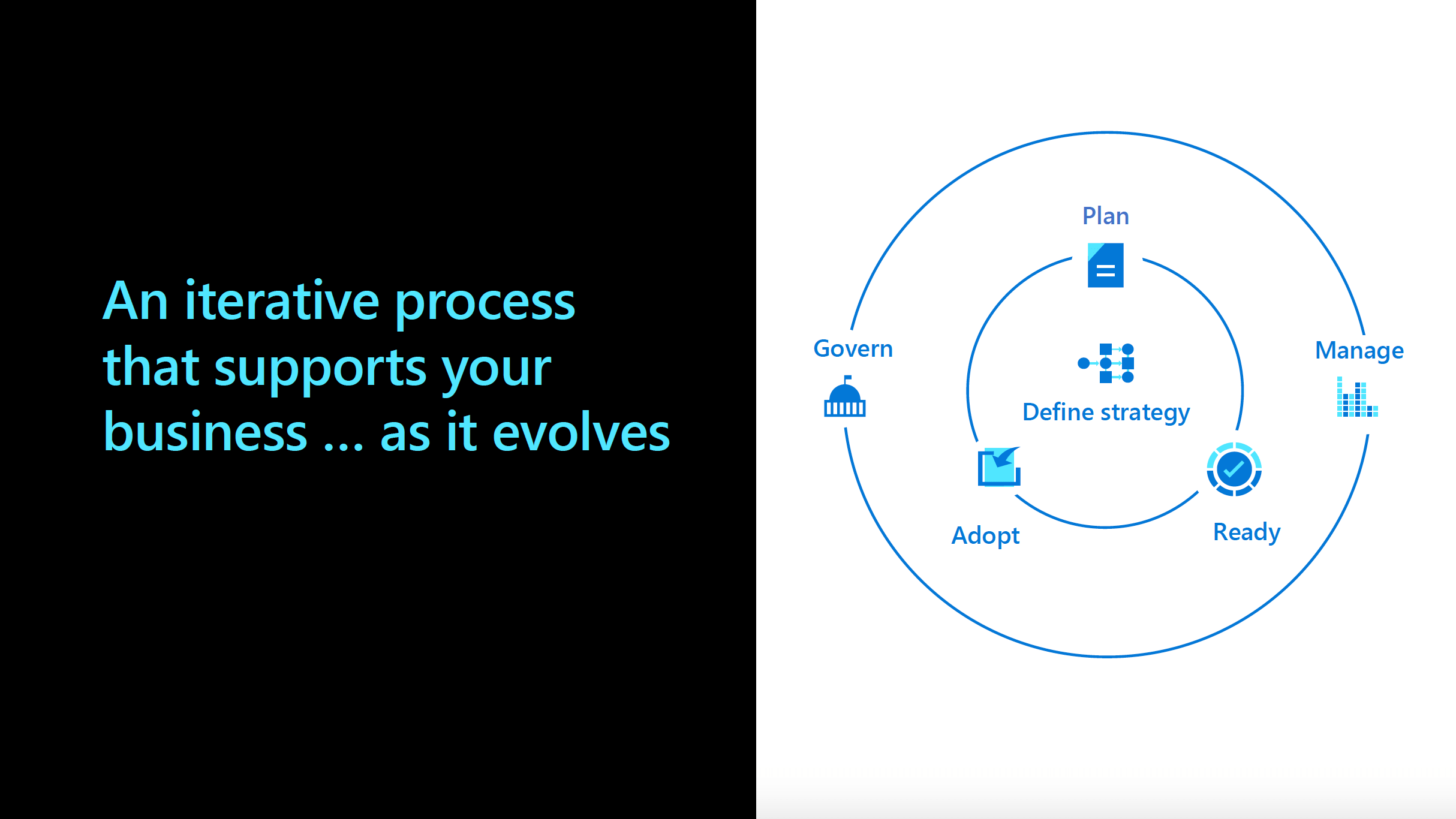 An iterative process that supports your business … as it evolves

Plan

Govern

Manage

Define strategy

Adopt

Ready